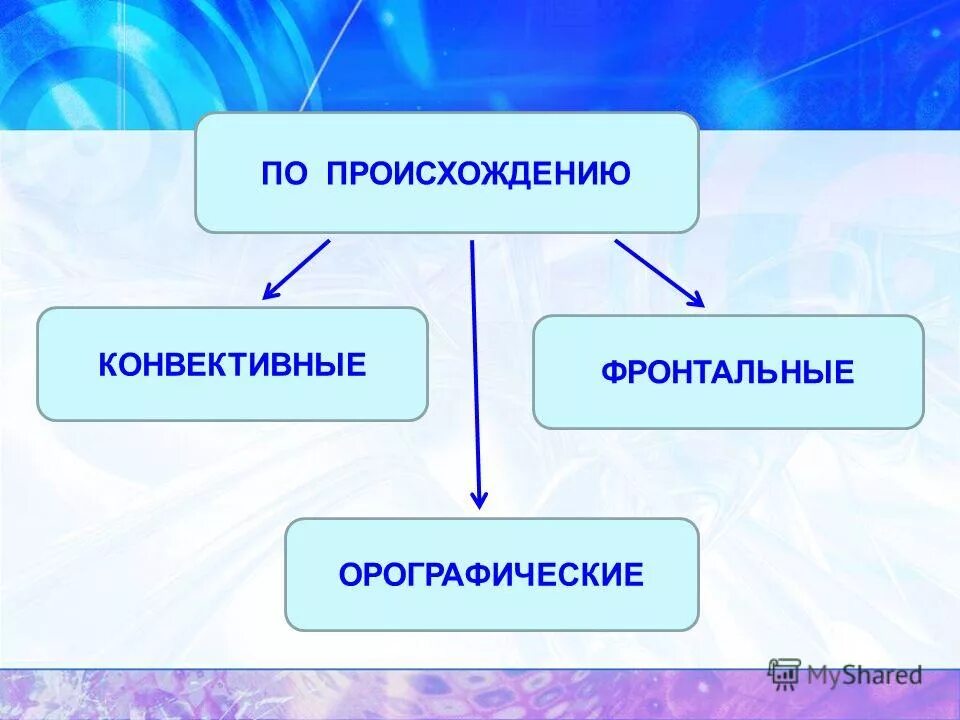 ПО ПРОИСХОЖДЕНИЮ

КОНВЕКТИВНЫЕ

ФРОНТАЛЬНЫЕ

ОРОГРАФИЧЕСКИЕ

MyShared